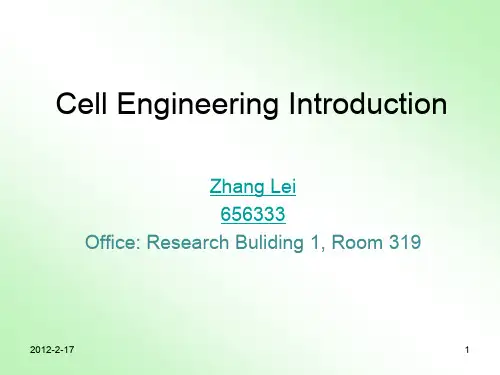 Cell Engineering Introduction

Zhang Lei
656333
Office: Research Buliding 1, Room 319

2012-2-17

1